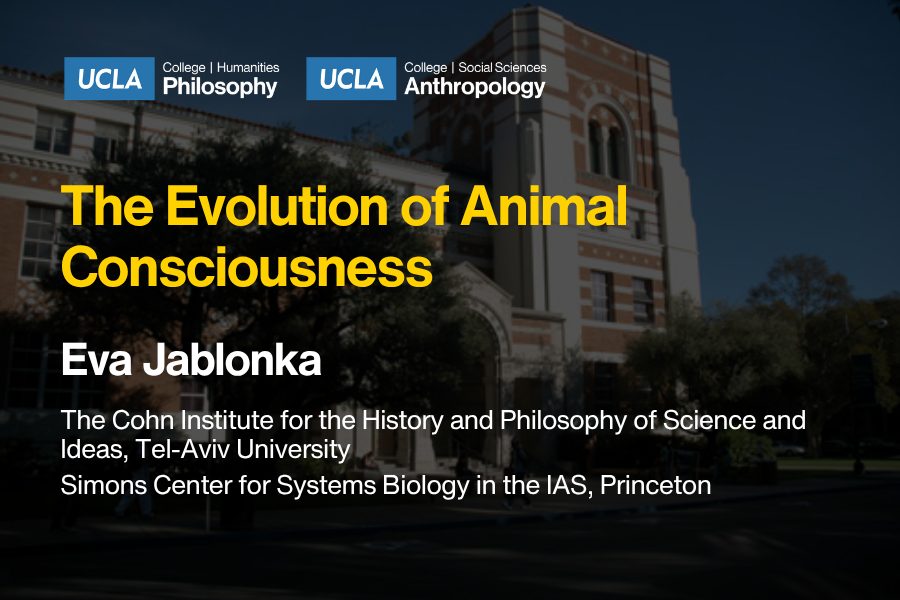 UCLA College | Humanities
Philosophy

UCLA College | Social Sciences
Anthropology

The Evolution of Animal Consciousness

Eva Jablonka

The Cohn Institute for the History and Philosophy of Science and Ideas, Tel-Aviv University

Simons Center for Systems Biology in the IAS, Princeton